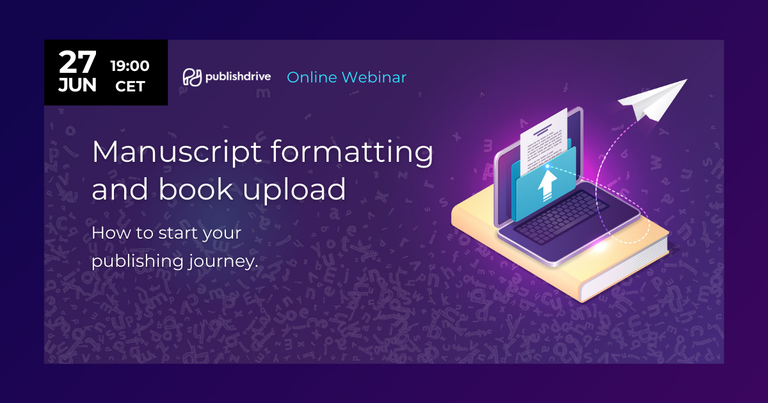 27 JUN
19:00 CET

publishdrive
Online Webinar

Manuscript formatting and book upload

How to start your publishing journey.